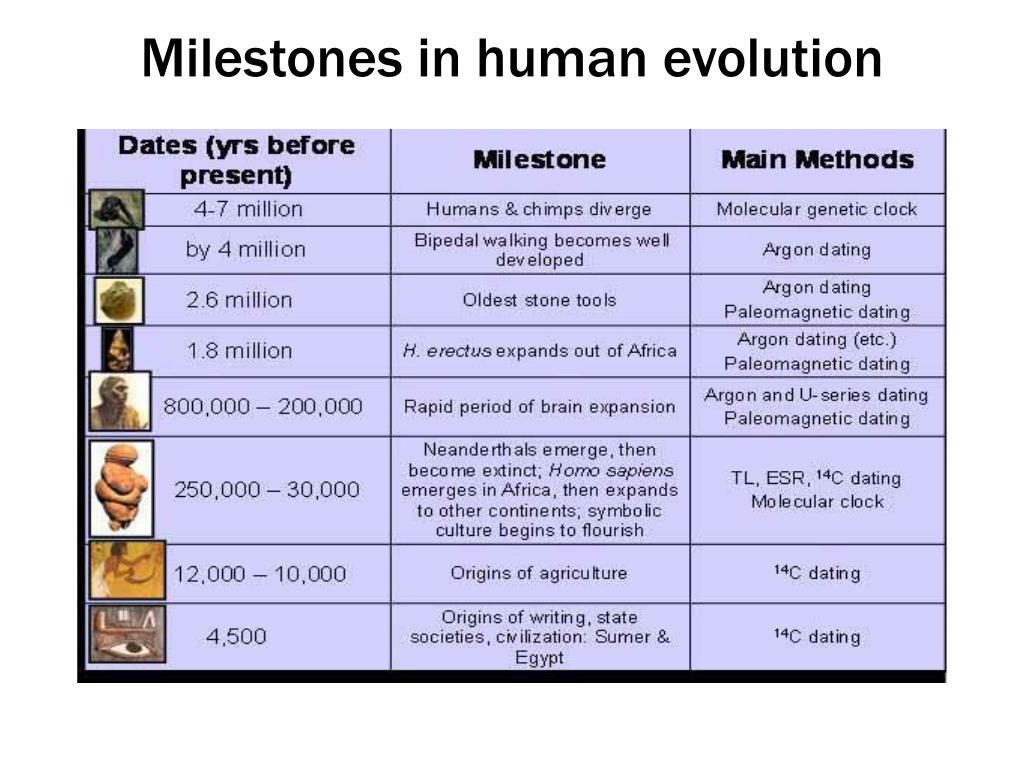 Milestones in human evolution

| Dates (yrs before present) | Milestone | Main Methods |
|---|---|---|
| 4-7 million | Humans & chimps diverge | Molecular genetic clock |
| by 4 million | Bipedal walking becomes well developed | Argon dating |
| 2.6 million | Oldest stone tools | Argon dating Paleomagnetic dating |
| 1.8 million | H. erectus expands out of Africa | Argon dating (etc.) Paleomagnetic dating |
| 800,000 – 200,000 | Rapid period of brain expansion | Argon and U-series dating Paleomagnetic dating |
| 250,000 – 30,000 | Neanderthals emerge, then become extinct; Homo sapiens emerges in Africa, then expands to other continents; symbolic culture begins to flourish | TL, ESR, $^{14}C$ dating Molecular clock |
| 12,000 – 10,000 | Origins of agriculture | $^{14}C$ dating |
| 4,500 | Origins of writing, state societies, civilization: Sumer & Egypt | $^{14}C$ dating |